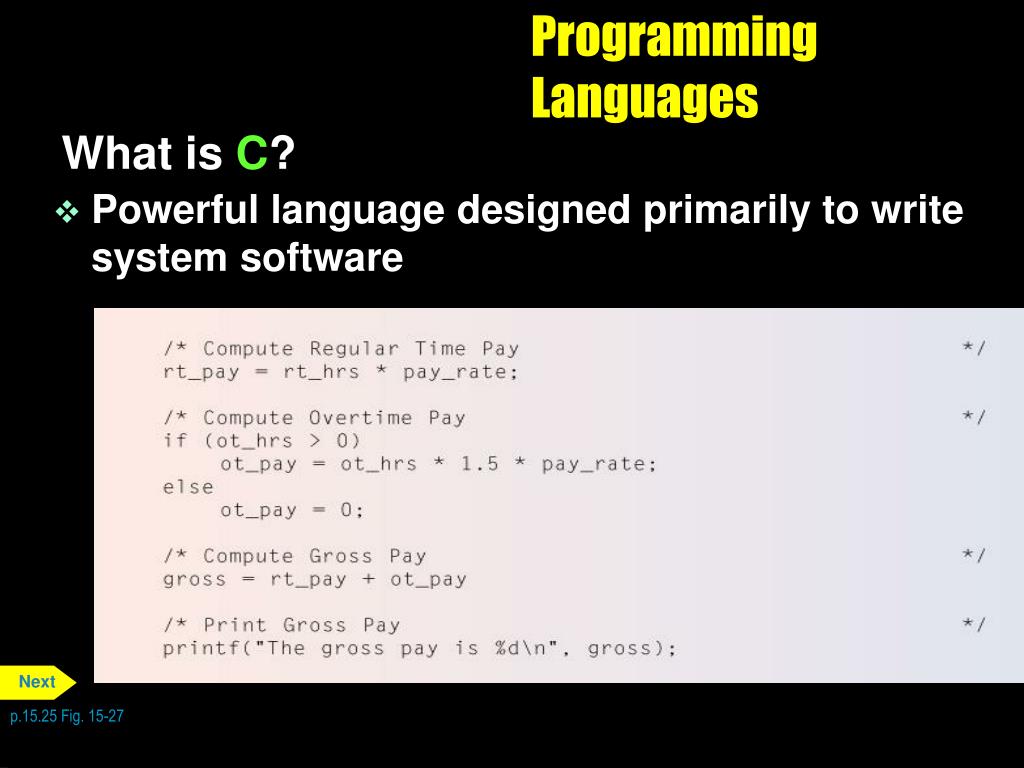 Programming Languages

What is C?

❖ Powerful language designed primarily to write system software

/* Compute Regular Time Pay */
rt_pay = rt_hrs * pay_rate;

/* Compute Overtime Pay */
if (ot_hrs > 0)
    ot_pay = ot_hrs * 1.5 * pay_rate;
else
    ot_pay = 0;

/* Compute Gross Pay */
gross = rt_pay + ot_pay

/* Print Gross Pay */
printf("The gross pay is %d\n", gross);

Next

p.15.25 Fig. 15-27